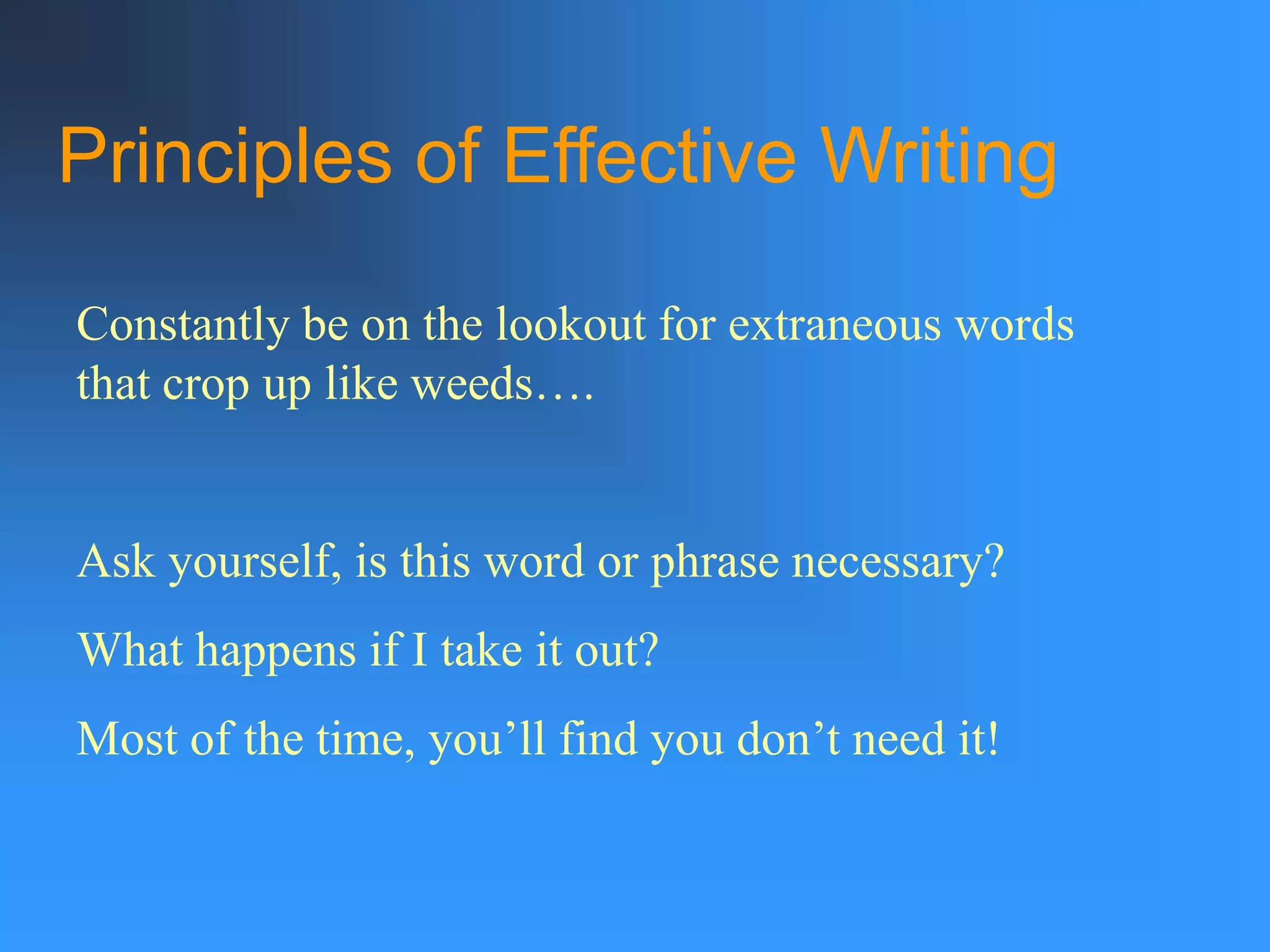 Principles of Effective Writing

Constantly be on the lookout for extraneous words that crop up like weeds….

Ask yourself, is this word or phrase necessary?

What happens if I take it out?

Most of the time, you’ll find you don’t need it!